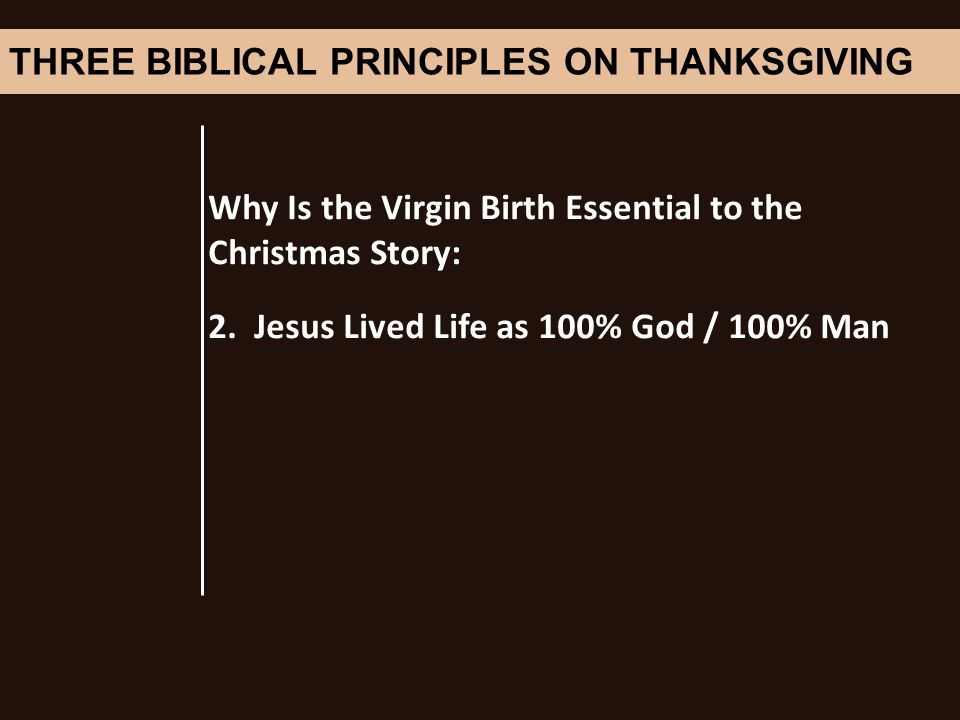 THREE BIBLICAL PRINCIPLES ON THANKSGIVING

Why Is the Virgin Birth Essential to the Christmas Story:

2. Jesus Lived Life as 100% God / 100% Man